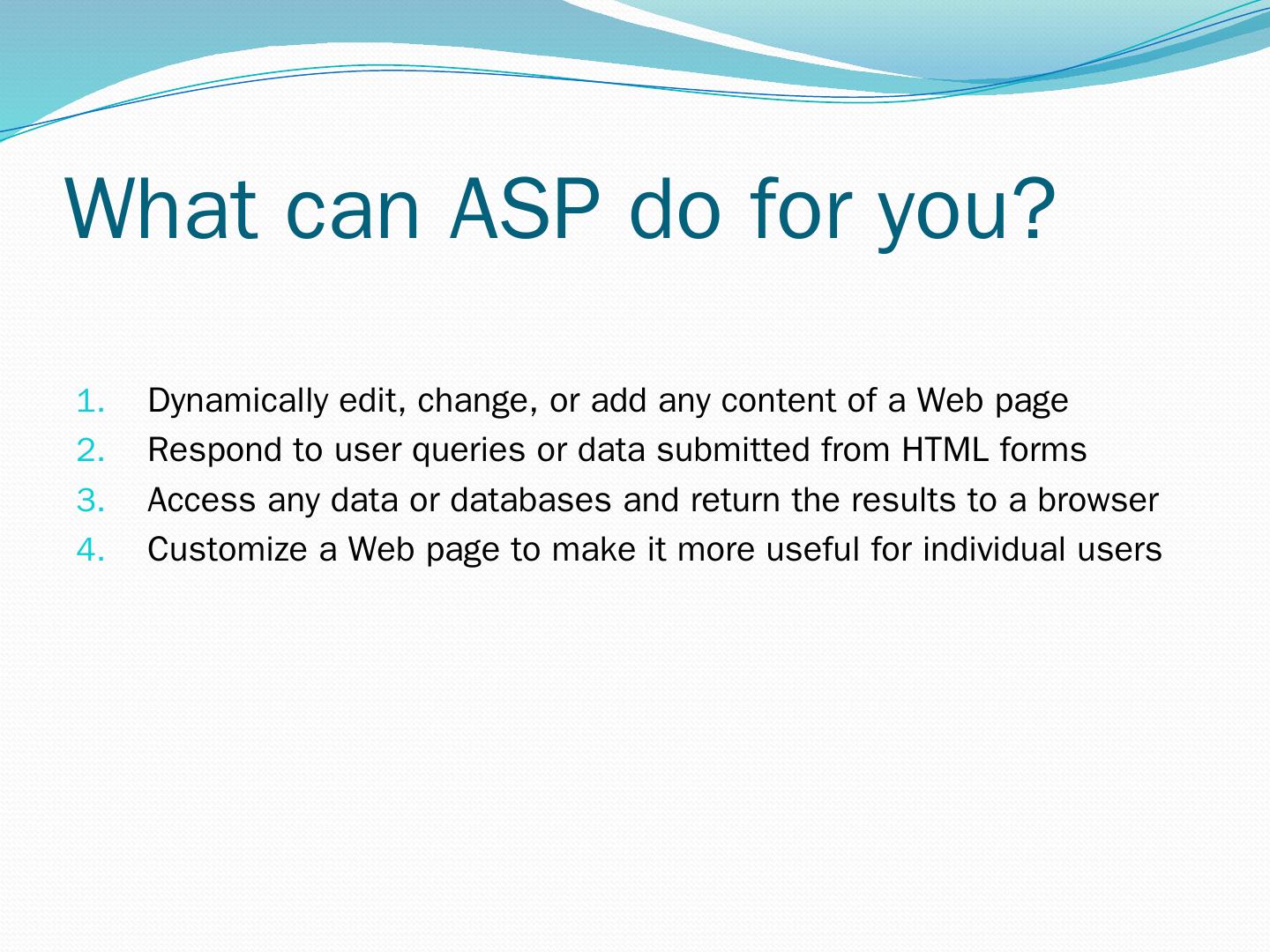 What can ASP do for you?

1. Dynamically edit, change, or add any content of a Web page
2. Respond to user queries or data submitted from HTML forms
3. Access any data or databases and return the results to a browser
4. Customize a Web page to make it more useful for individual users